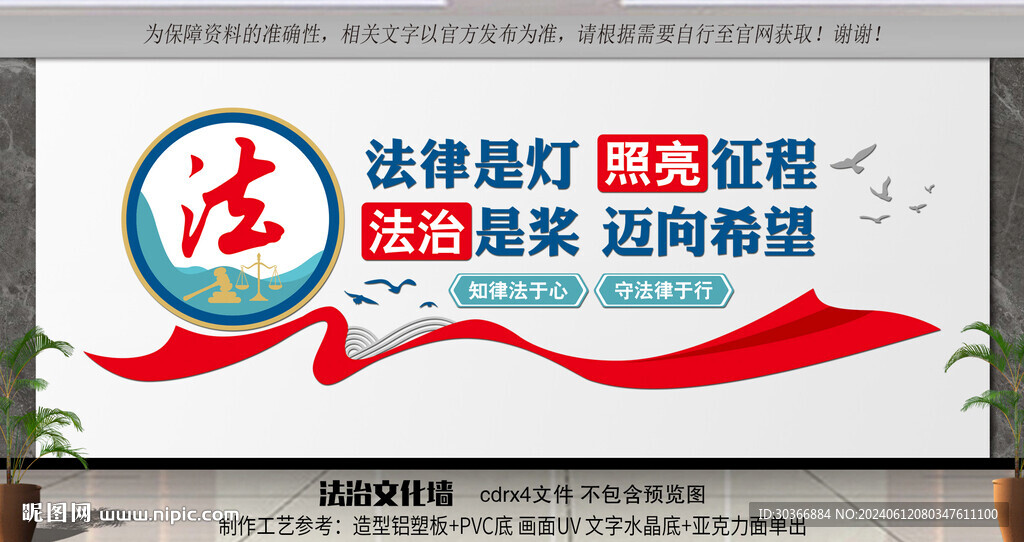 为保障资料的准确性，相关文字以官方发布为准，请根据需要自行至官网获取！谢谢！

法

法律是灯 照亮征程
法治是桨 迈向希望

知律法于心
守法律于行

法治文化墙
cdrx4文件 不包含预览图
制作工艺参考：造型铝塑板+PVC底 画面UV 文字水晶底+亚克力面单出

昵图网 www.nipic.com
ID:30366884 NO:20240612080347611100